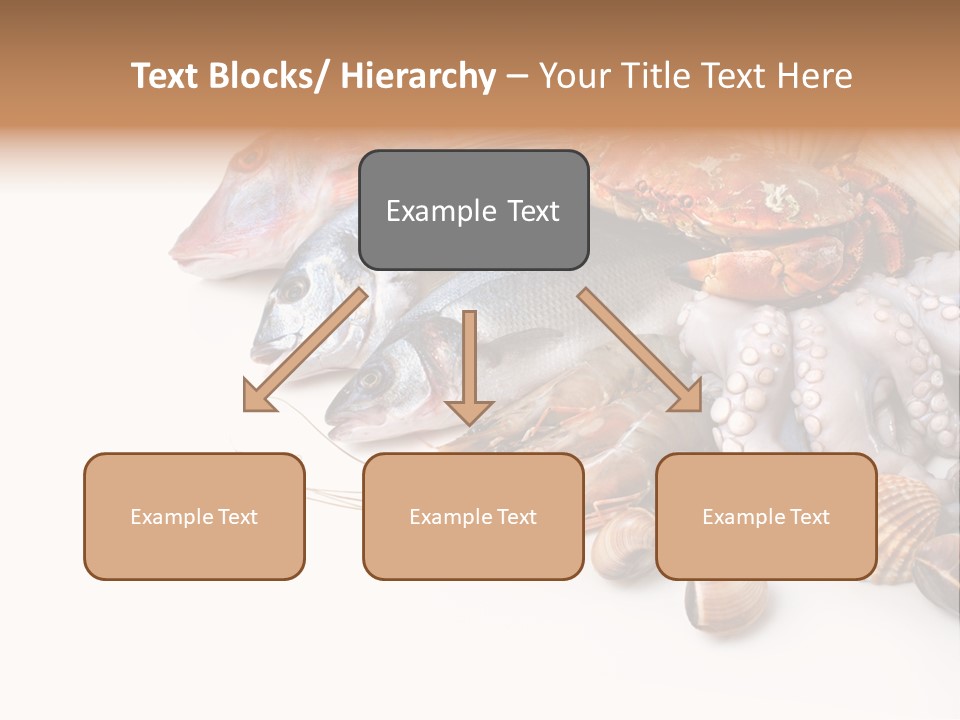 Text Blocks/ Hierarchy – Your Title Text Here

Example Text

Example Text

Example Text

Example Text